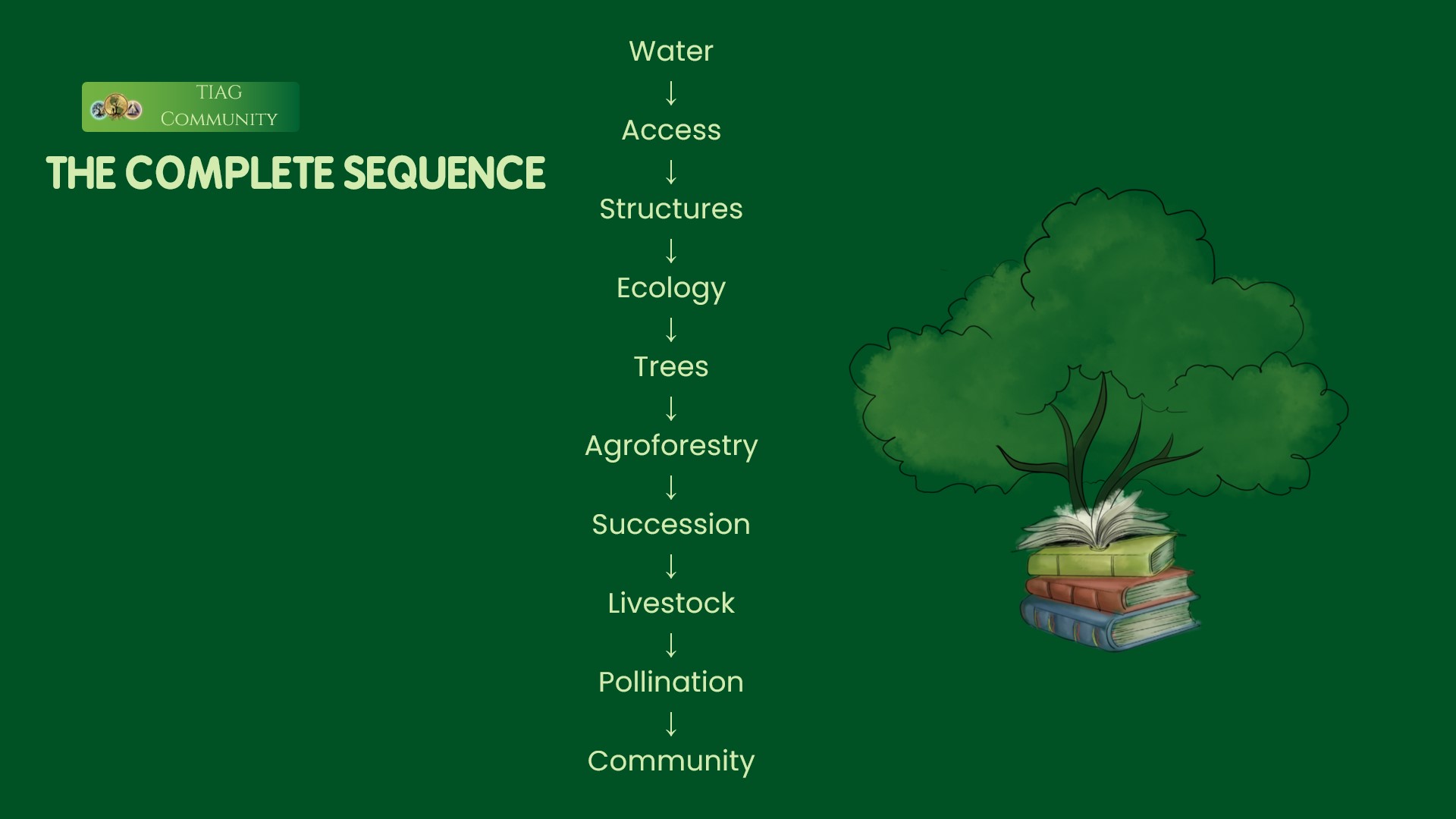 TIAG
COMMUNITY

THE COMPLETE SEQUENCE

Water
↓
Access
↓
Structures
↓
Ecology
↓
Trees
↓
Agroforestry
↓
Succession
↓
Livestock
↓
Pollination
↓
Community